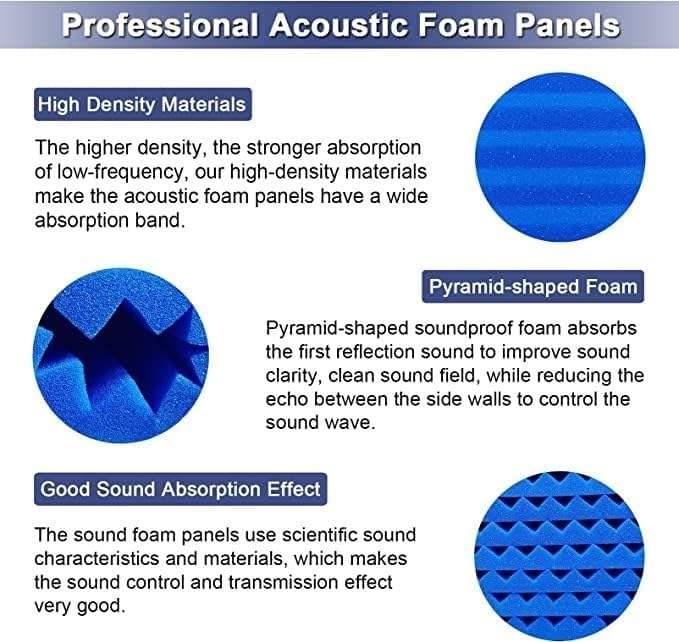 Professional Acoustic Foam Panels

High Density Materials

The higher density, the stronger absorption of low-frequency, our high-density materials make the acoustic foam panels have a wide absorption band.

Pyramid-shaped Foam

Pyramid-shaped soundproof foam absorbs the first reflection sound to improve sound clarity, clean sound field, while reducing the echo between the side walls to control the sound wave.

Good Sound Absorption Effect

The sound foam panels use scientific sound characteristics and materials, which makes the sound control and transmission effect very good.